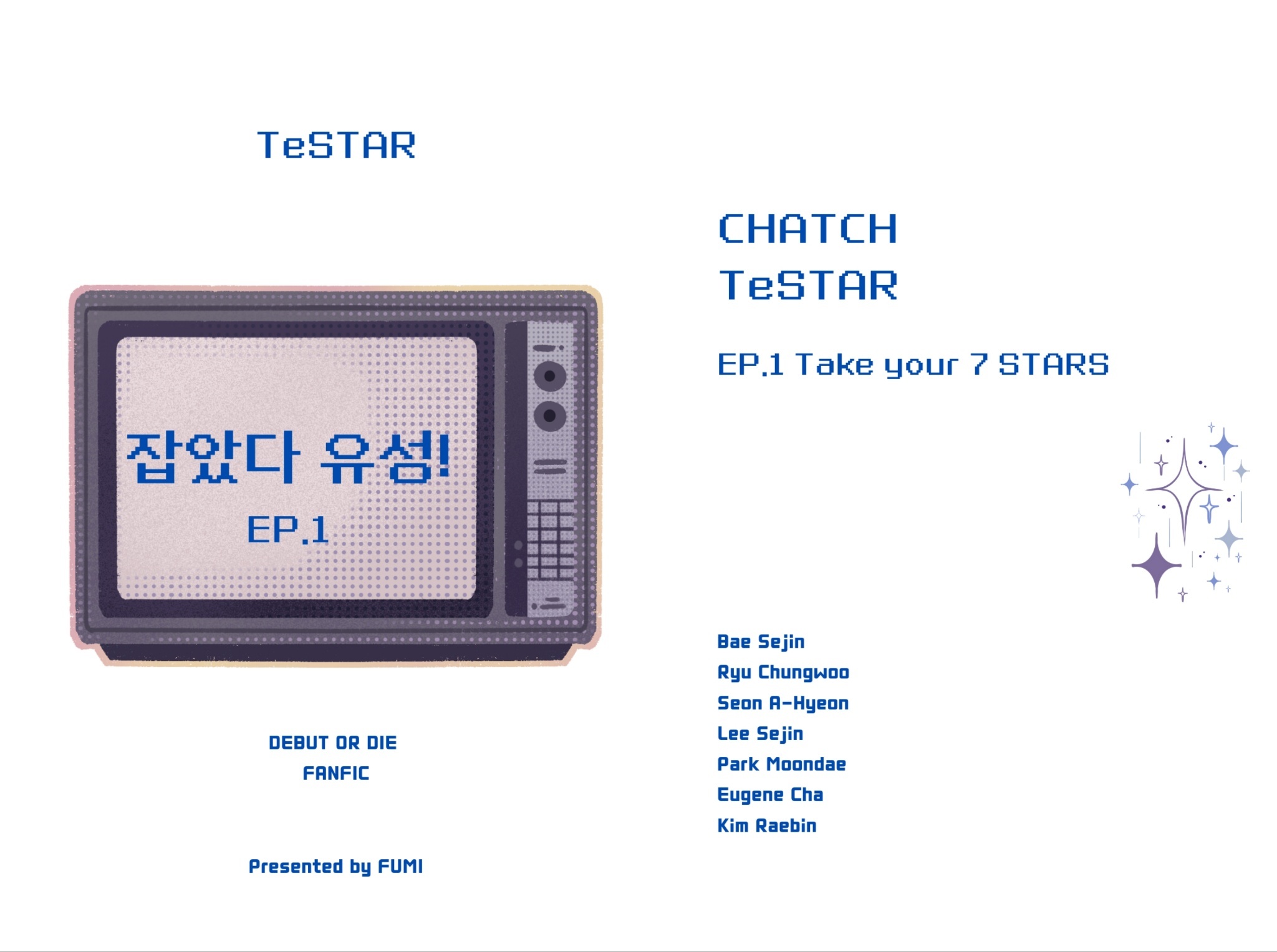 TeSTAR

잡았다 유성!

EP.1

DEBUT OR DIE
FANFIC

Presented by FUMI

CHATCH
TeSTAR

EP.1 Take your 7 STARS

Bae Sejin
Ryu Chungwoo
Seon A-Hyeon
Lee Sejin
Park Moondae
Eugene Cha
Kim Raebin